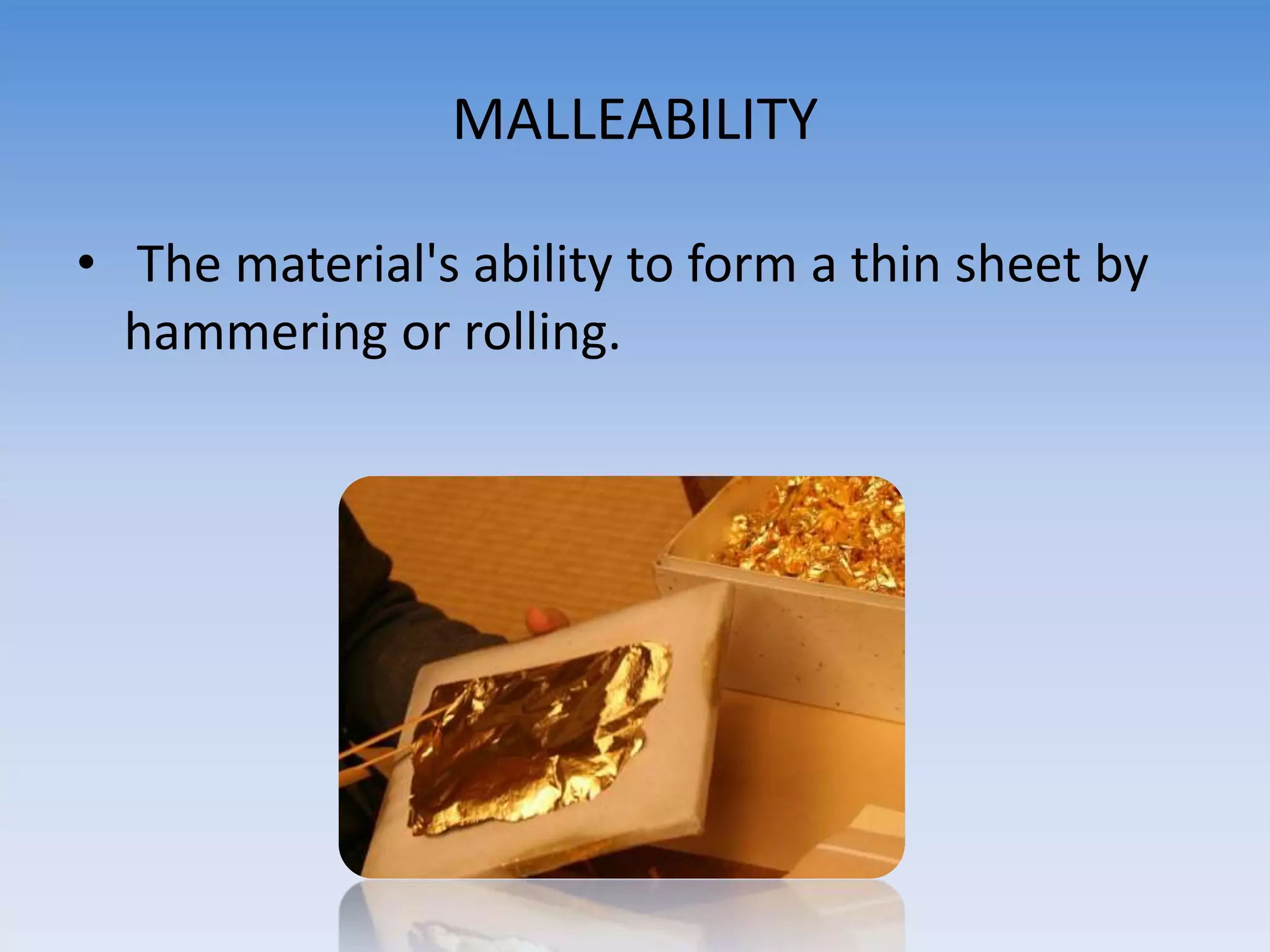 MALLEABILITY

• The material's ability to form a thin sheet by hammering or rolling.